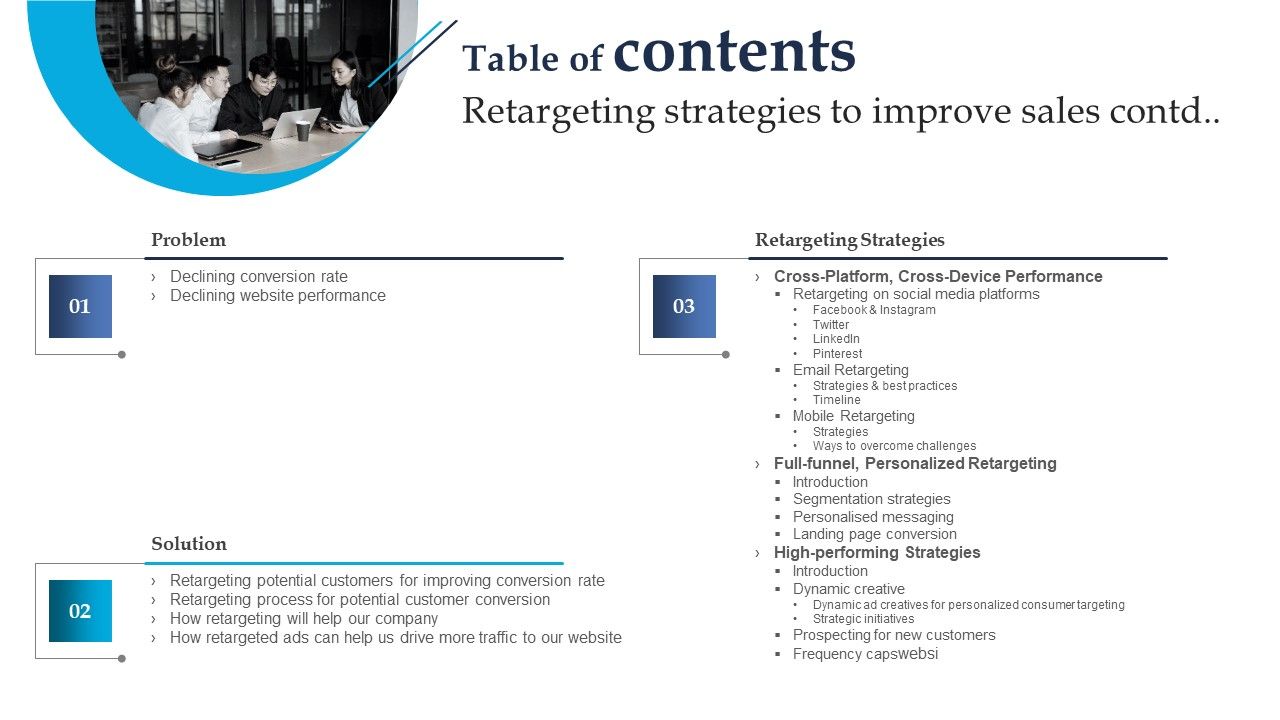 Table of contents
Retargeting strategies to improve sales contd..

Problem

01

› Declining conversion rate
› Declining website performance

Solution

02

› Retargeting potential customers for improving conversion rate
› Retargeting process for potential customer conversion
› How retargeting will help our company
› How retargeted ads can help us drive more traffic to our website

Retargeting Strategies

03

› Cross-Platform, Cross-Device Performance
▪ Retargeting on social media platforms
• Facebook & Instagram
• Twitter
• LinkedIn
• Pinterest
▪ Email Retargeting
• Strategies & best practices
• Timeline
▪ Mobile Retargeting
• Strategies
• Ways to overcome challenges
› Full-funnel, Personalized Retargeting
▪ Introduction
▪ Segmentation strategies
▪ Personalised messaging
▪ Landing page conversion
› High-performing Strategies
▪ Introduction
▪ Dynamic creative
• Dynamic ad creatives for personalized consumer targeting
• Strategic initiatives
▪ Prospecting for new customers
▪ Frequency capswebsi